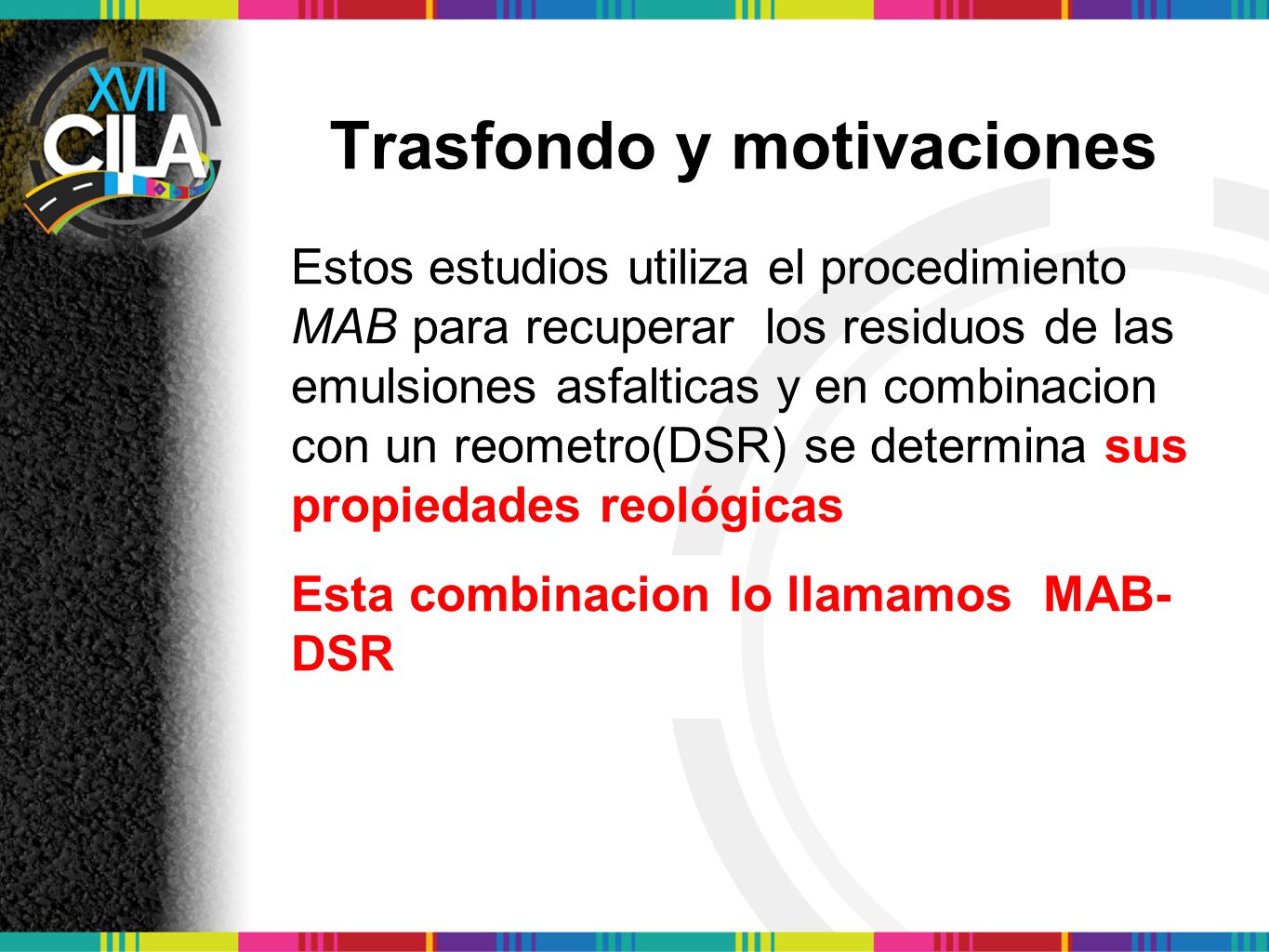 XVII CILA

Trasfondo y motivaciones

Estos estudios utiliza el procedimiento MAB para recuperar los residuos de las emulsiones asfalticas y en combinacion con un reometro(DSR) se determina sus propiedades reológicas

Esta combinacion lo llamamos MAB-DSR